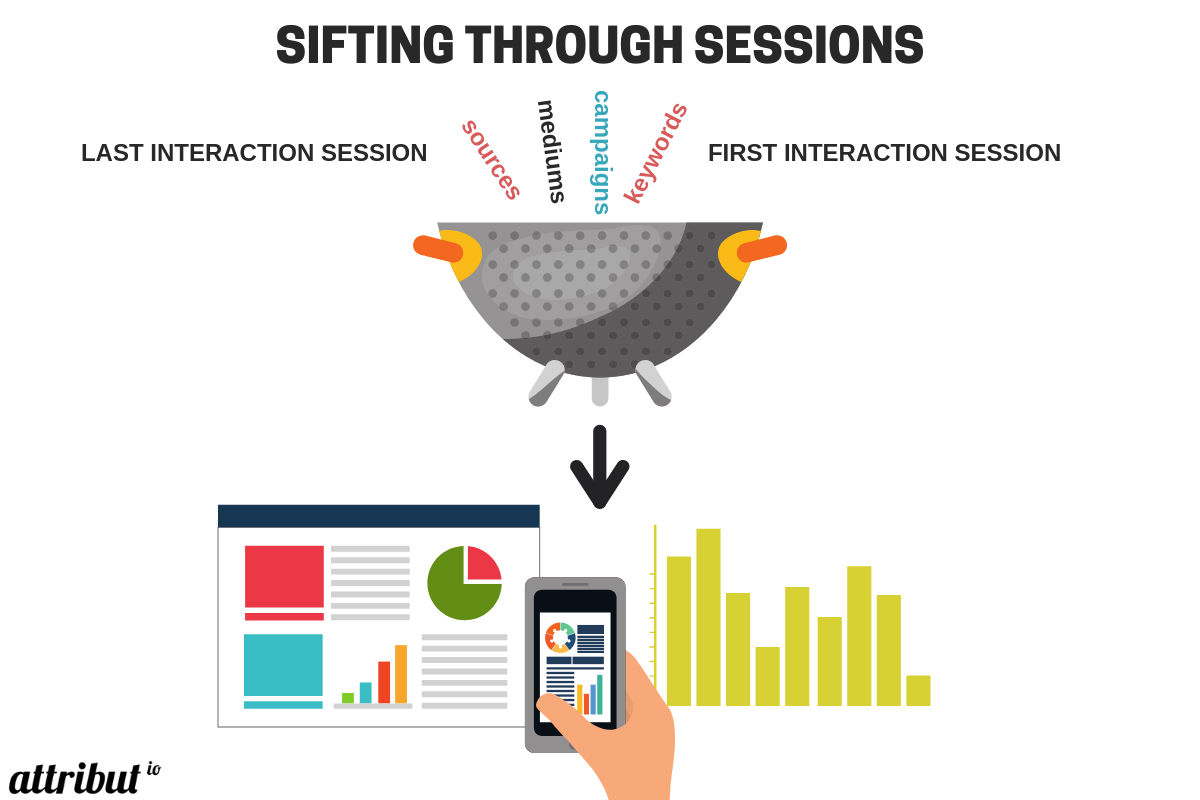 SIFTING THROUGH SESSIONS

LAST INTERACTION SESSION

sources

mediums

campaigns

keywords

FIRST INTERACTION SESSION

attribut io